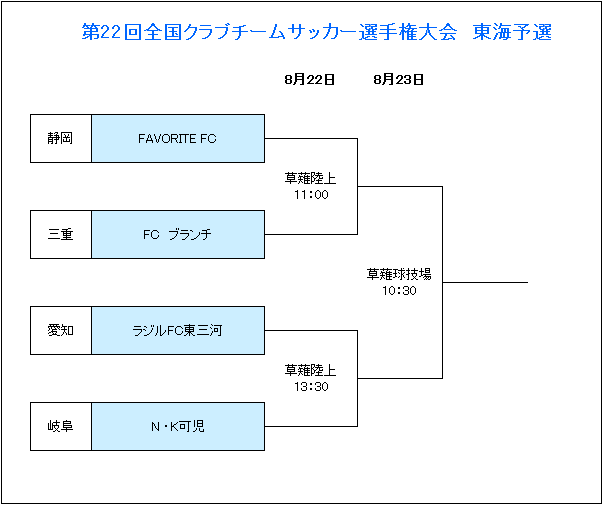 第22回全国クラブチームサッカー選手権大会　東海予選

8月22日　8月23日

静岡　FAVORITE FC

草薙陸上
11:00

三重　FC　ブランチ

草薙球技場
10:30

愛知　ラジルFC東三河

草薙陸上
13:30

岐阜　N・K可児